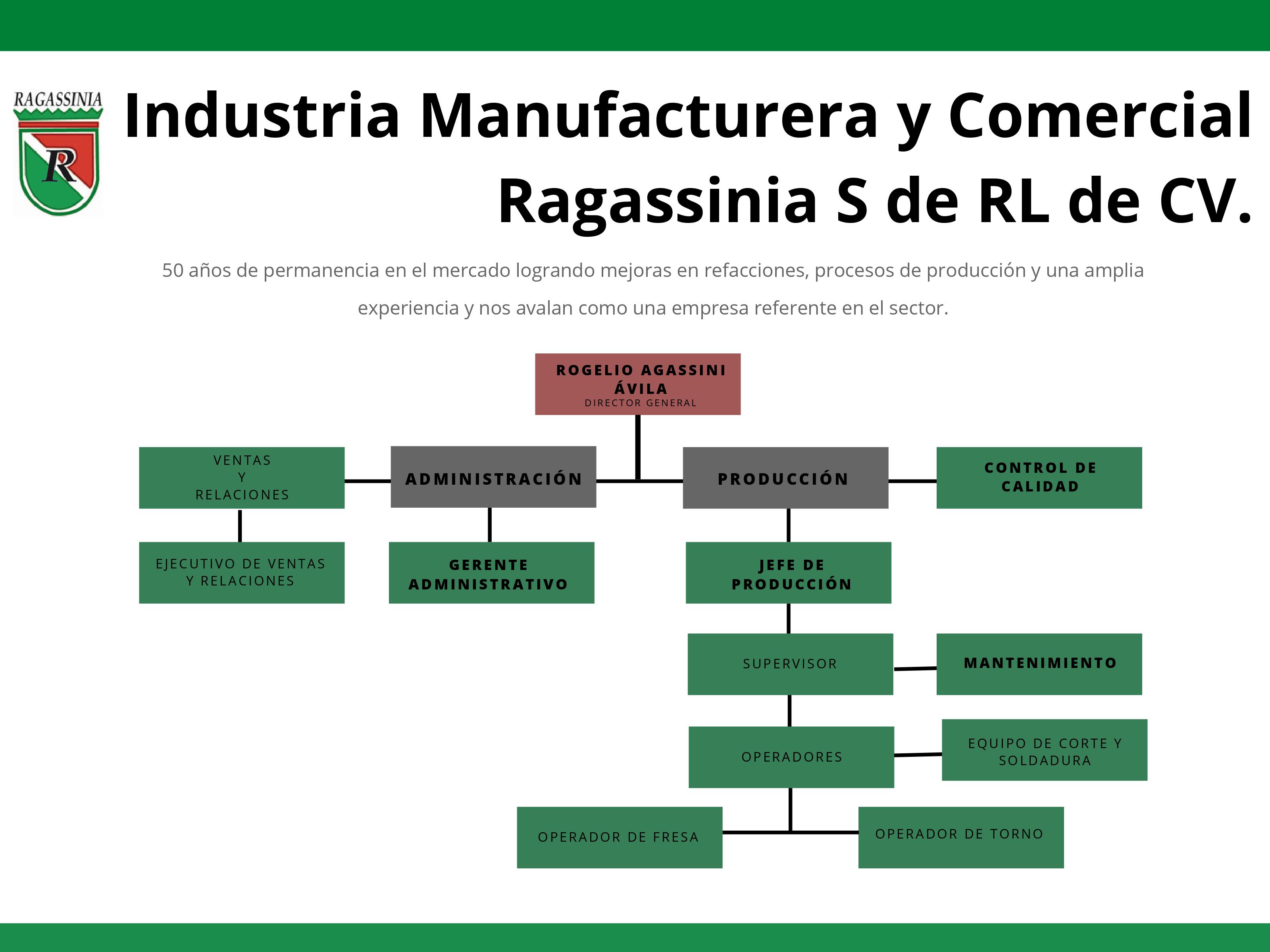 RAGASSINIA

R

Industria Manufacturera y Comercial Ragassinia S de RL de CV.

50 años de permanencia en el mercado logrando mejoras en refacciones, procesos de producción y una amplia experiencia y nos avalan como una empresa referente en el sector.

ROGELIO AGASSINI ÁVILA
DIRECTOR GENERAL

VENTAS
Y
RELACIONES

ADMINISTRACIÓN

PRODUCCIÓN

CONTROL DE CALIDAD

EJECUTIVO DE VENTAS Y RELACIONES

GERENTE ADMINISTRATIVO

JEFE DE PRODUCCIÓN

SUPERVISOR

MANTENIMIENTO

OPERADORES

EQUIPO DE CORTE Y SOLDADURA

OPERADOR DE FRESA

OPERADOR DE TORNO